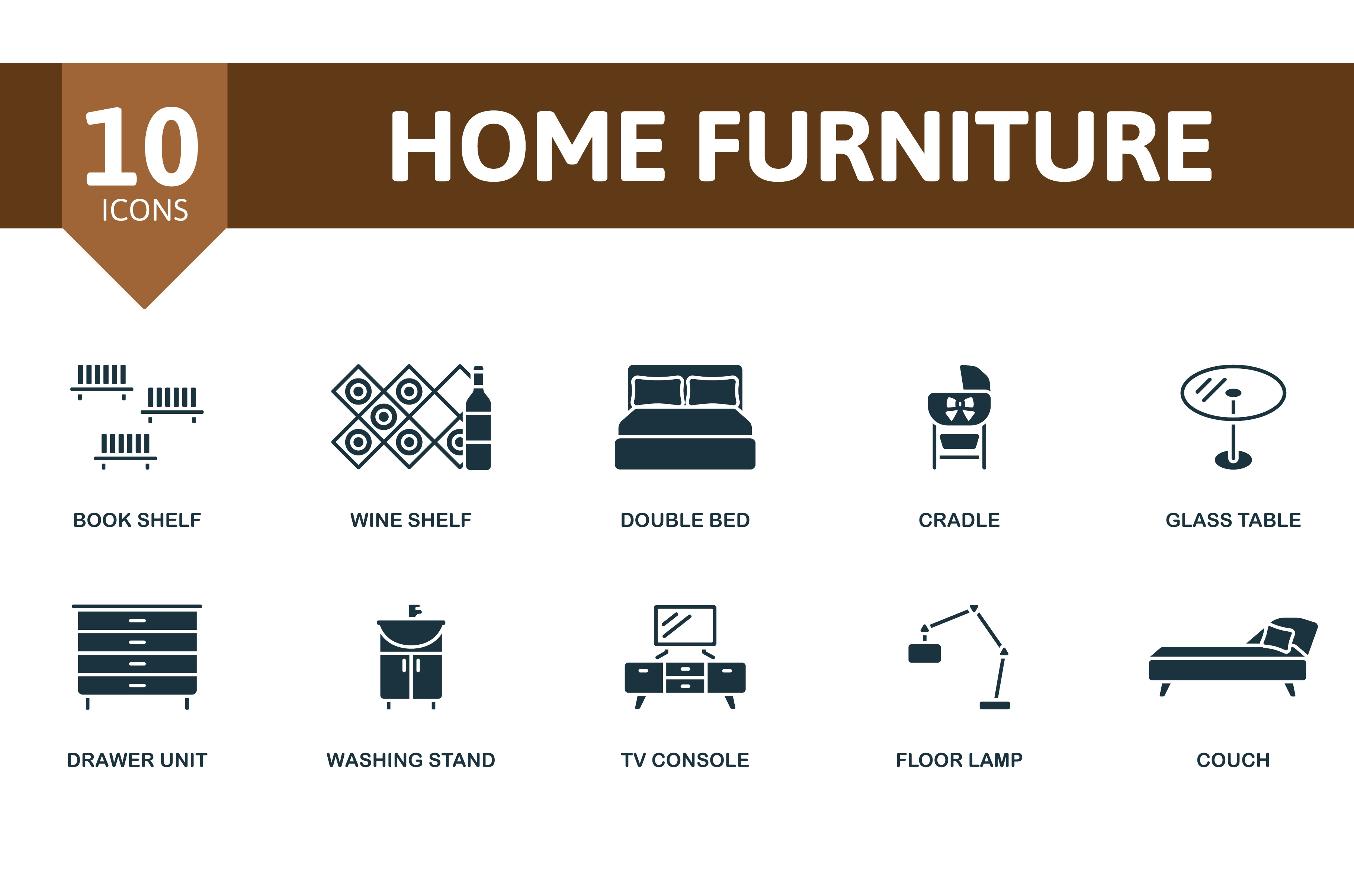 10
ICONS

HOME FURNITURE

BOOK SHELF

WINE SHELF

DOUBLE BED

CRADLE

GLASS TABLE

DRAWER UNIT

WASHING STAND

TV CONSOLE

FLOOR LAMP

COUCH